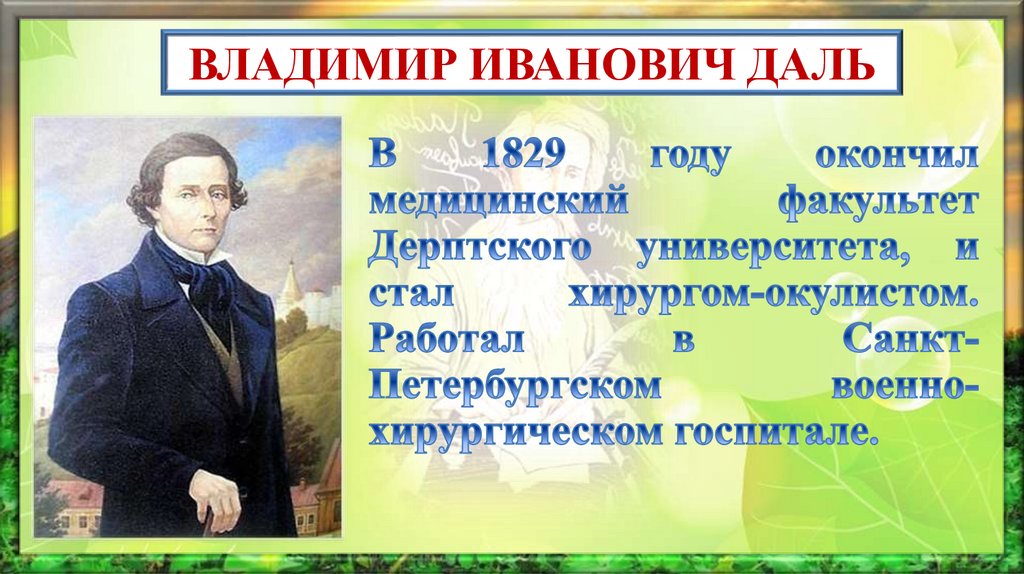 ВЛАДИМИР ИВАНОВИЧ ДАЛЬ

В 1829 году окончил медицинский факультет Дерптского университета, и стал хирургом-окулистом. Работал в Санкт-Петербургском военно-хирургическом госпитале.